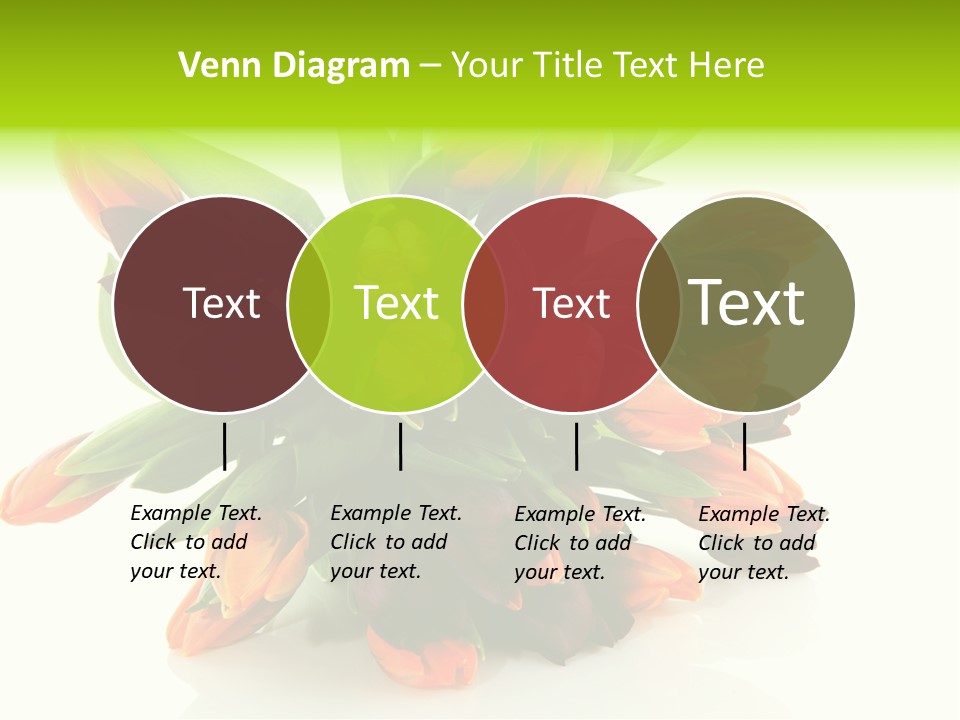 Venn Diagram – Your Title Text Here

Text

Text

Text

Text

Example Text. Click to add your text.

Example Text. Click to add your text.

Example Text. Click to add your text.

Example Text. Click to add your text.